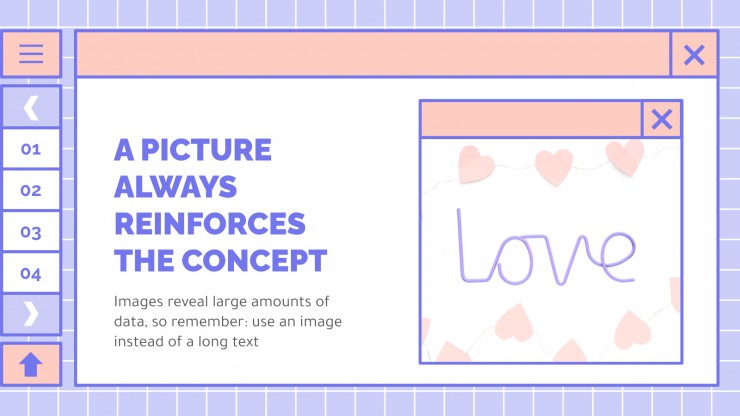 01

02

03

04

A PICTURE ALWAYS REINFORCES THE CONCEPT

Images reveal large amounts of data, so remember: use an image instead of a long text

Love